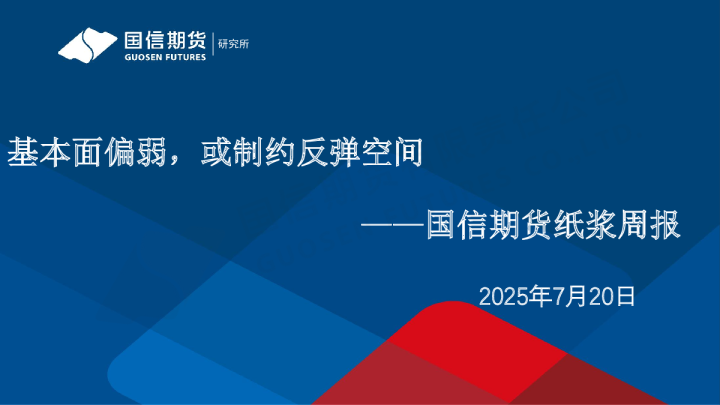 国信期货 GUOSEN FUTURES 研究所

基本面偏弱，或制约反弹空间

——国信期货纸浆周报

2025年7月20日